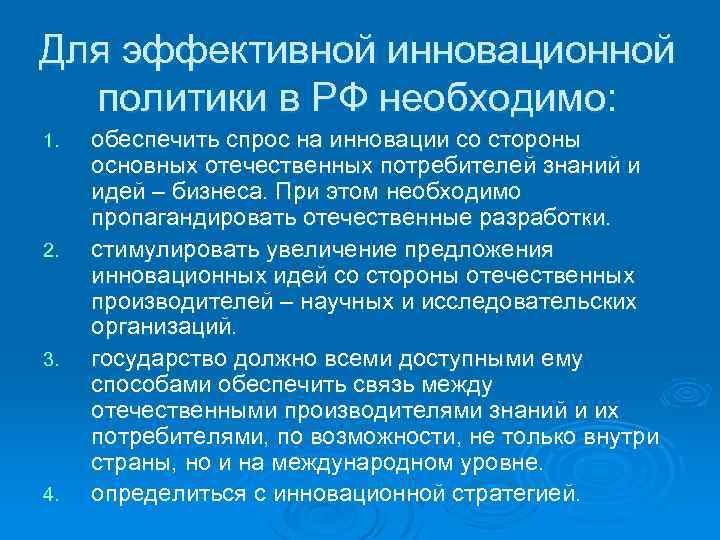 Для эффективной инновационной политики в РФ необходимо:

1. обеспечить спрос на инновации со стороны основных отечественных потребителей знаний и идей – бизнеса. При этом необходимо пропагандировать отечественные разработки.
2. стимулировать увеличение предложения инновационных идей со стороны отечественных производителей – научных и исследовательских организаций.
3. государство должно всеми доступными ему способами обеспечить связь между отечественными производителями знаний и их потребителями, по возможности, не только внутри страны, но и на международном уровне.
4. определиться с инновационной стратегией.